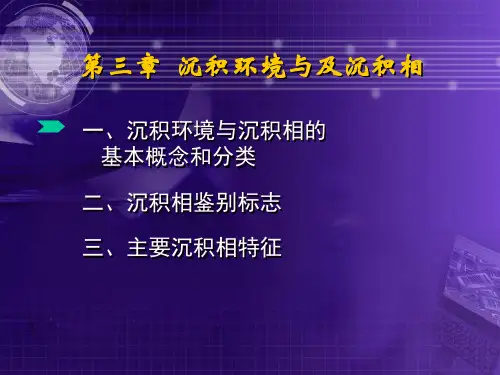 第三章 沉积环境与及沉积相

一、沉积环境与沉积相的基本概念和分类

二、沉积相鉴别标志

三、主要沉积相特征